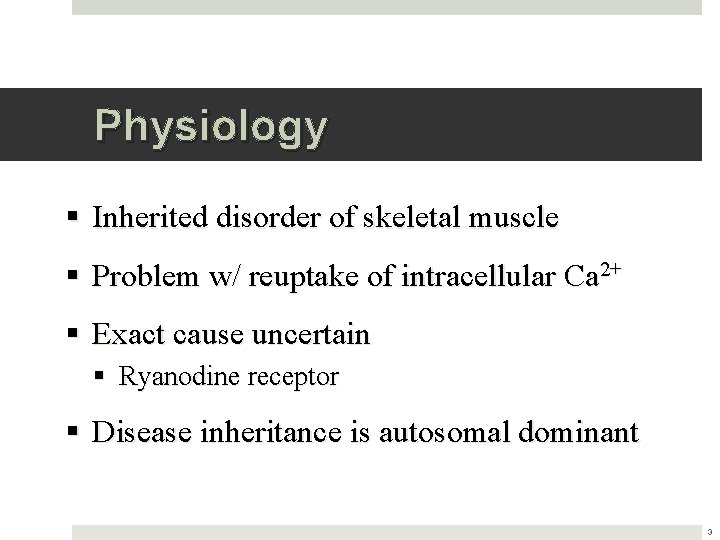 Physiology

▪ Inherited disorder of skeletal muscle

▪ Problem w/ reuptake of intracellular $Ca^{2+}$

▪ Exact cause uncertain

▪ Ryanodine receptor

▪ Disease inheritance is autosomal dominant

3